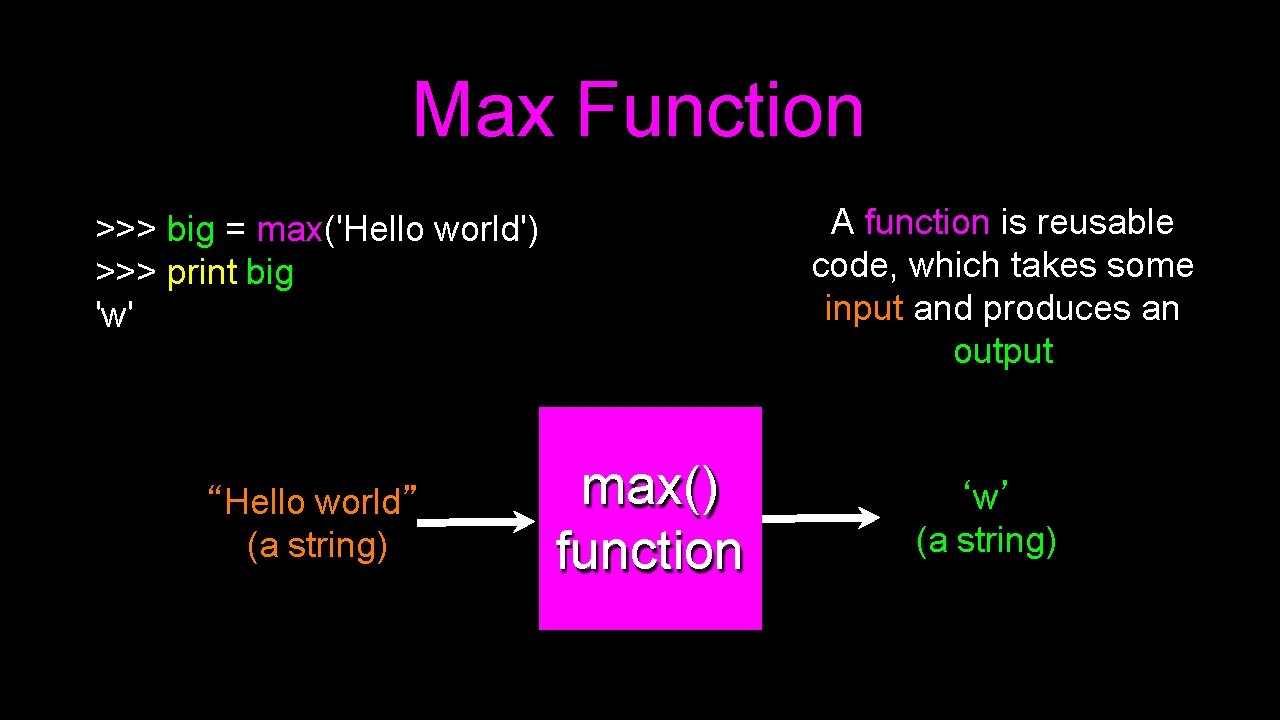 Max Function

>>> big = max('Hello world')
>>> print big
'w'

A function is reusable code, which takes some input and produces an output

“Hello world”
(a string)

max()
function

‘w’
(a string)